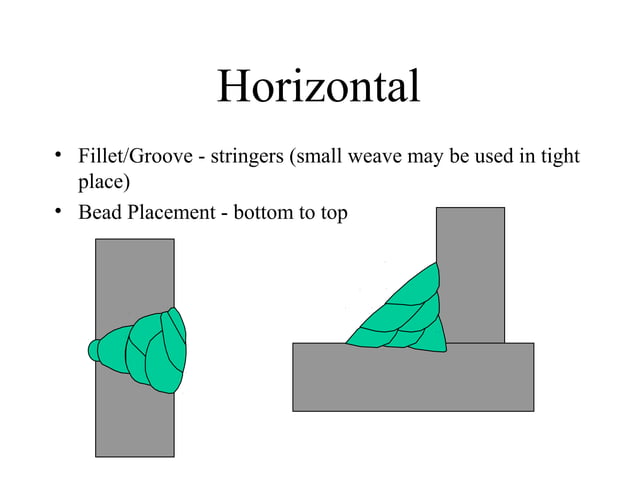 Horizontal

• Fillet/Groove - stringers (small weave may be used in tight place)
• Bead Placement - bottom to top